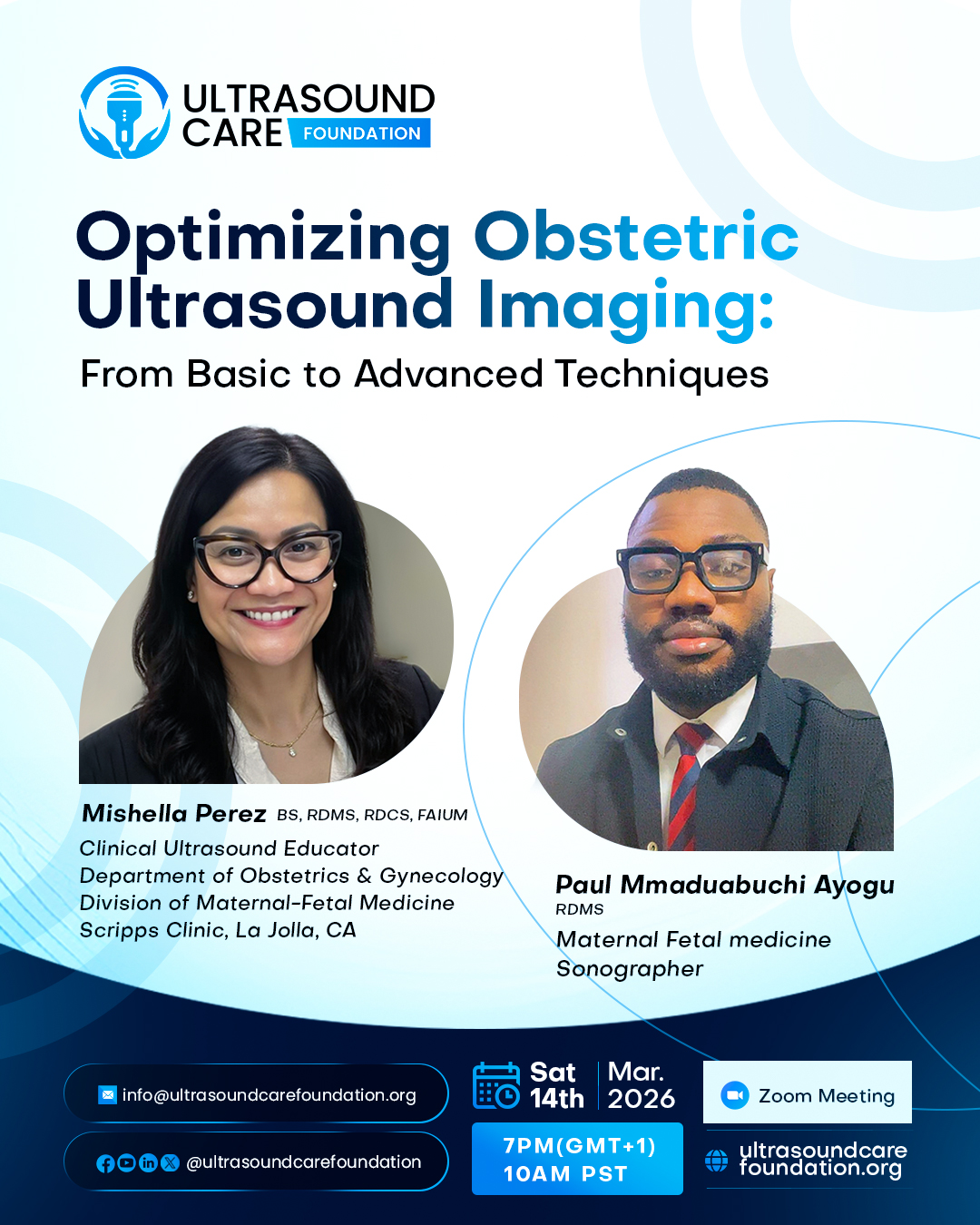 ULTRASOUND CARE FOUNDATION

Optimizing Obstetric Ultrasound Imaging:
From Basic to Advanced Techniques

Mishella Perez BS, RDMS, RDCS, FAIUM
Clinical Ultrasound Educator
Department of Obstetrics & Gynecology
Division of Maternal-Fetal Medicine
Scripps Clinic, La Jolla, CA

Paul Mmaduabuchi Ayogu
RDMS
Maternal Fetal medicine
Sonographer

info@ultrasoundcarefoundation.org

@ultrasoundcarefoundation

Sat 14th
Mar. 2026

7PM(GMT+1)
10AM PST

Zoom Meeting

ultrasoundcare foundation.org